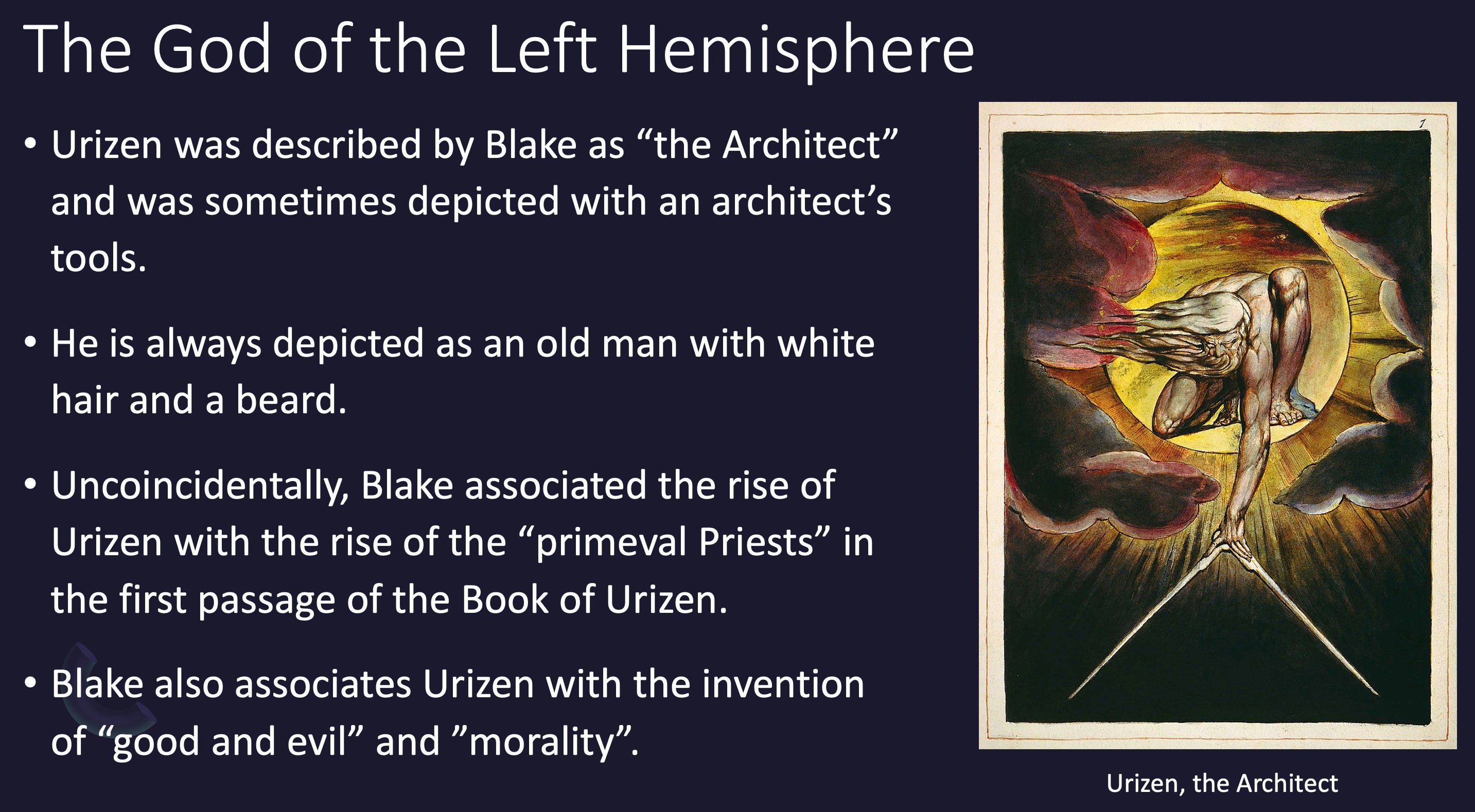 The God of the Left Hemisphere

• Urizen was described by Blake as “the Architect” and was sometimes depicted with an architect’s tools.

• He is always depicted as an old man with white hair and a beard.

• Uncoincidentally, Blake associated the rise of Urizen with the rise of the “primeval Priests” in the first passage of the Book of Urizen.

• Blake also associates Urizen with the invention of “good and evil” and ”morality”.

1

Urizen, the Architect